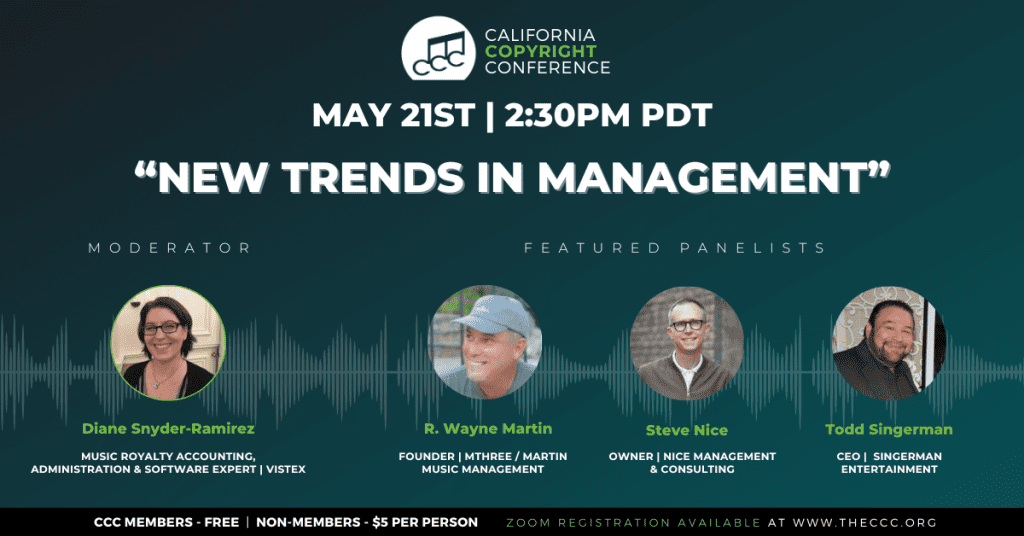 CCC

CALIFORNIA COPYRIGHT CONFERENCE

MAY 21ST | 2:30PM PDT

“NEW TRENDS IN MANAGEMENT”

MODERATOR

Diane Snyder-Ramirez

MUSIC ROYALTY ACCOUNTING, ADMINISTRATION & SOFTWARE EXPERT | VISTEX

FEATURED PANELISTS

R. Wayne Martin

FOUNDER | MTHREE / MARTIN MUSIC MANAGEMENT

Steve Nice

OWNER | NICE MANAGEMENT & CONSULTING

Todd Singerman

CEO | SINGERMAN ENTERTAINMENT

CCC MEMBERS - FREE | NON-MEMBERS - $5 PER PERSON

ZOOM REGISTRATION AVAILABLE AT WWW.THECCC.ORG